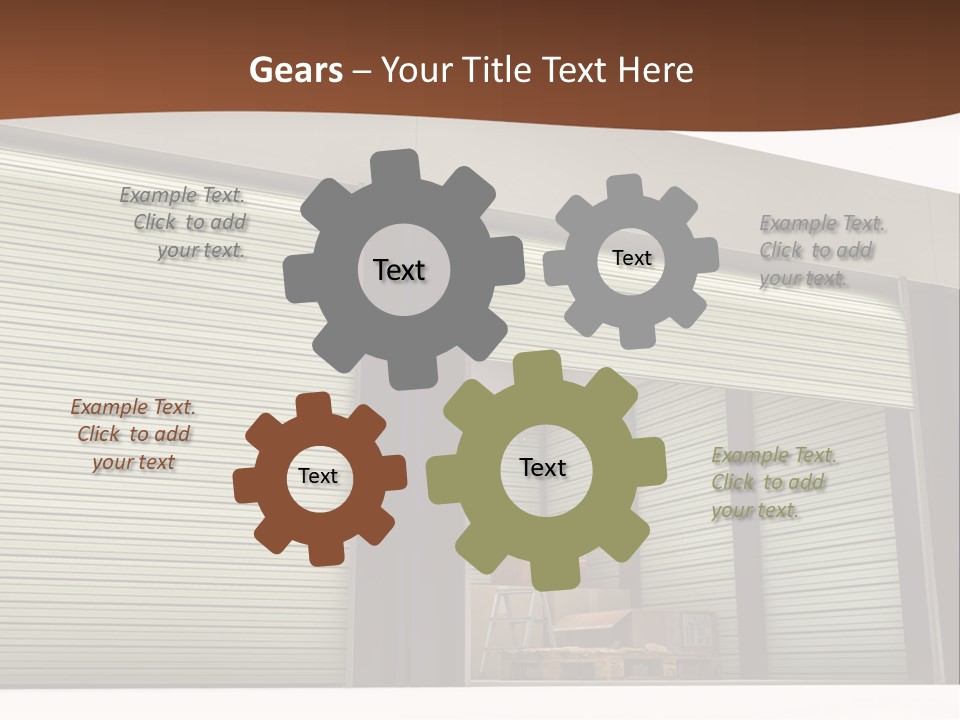 Gears – Your Title Text Here

Example Text. Click to add your text.

Text

Text

Example Text. Click to add your text.

Example Text. Click to add your text

Text

Text

Example Text. Click to add your text.